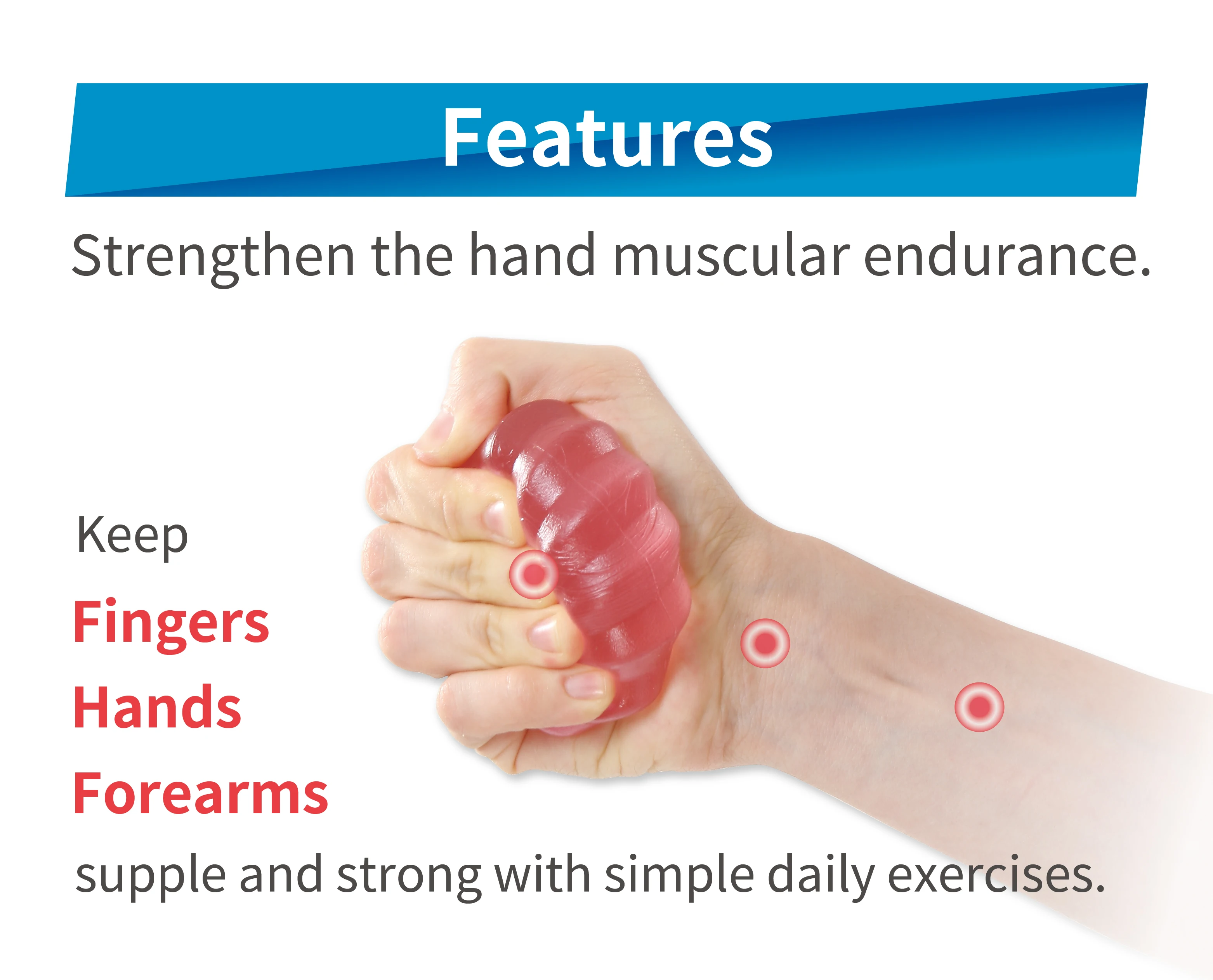 Features

Strengthen the hand muscular endurance.

Keep

Fingers

Hands

Forearms

supple and strong with simple daily exercises.